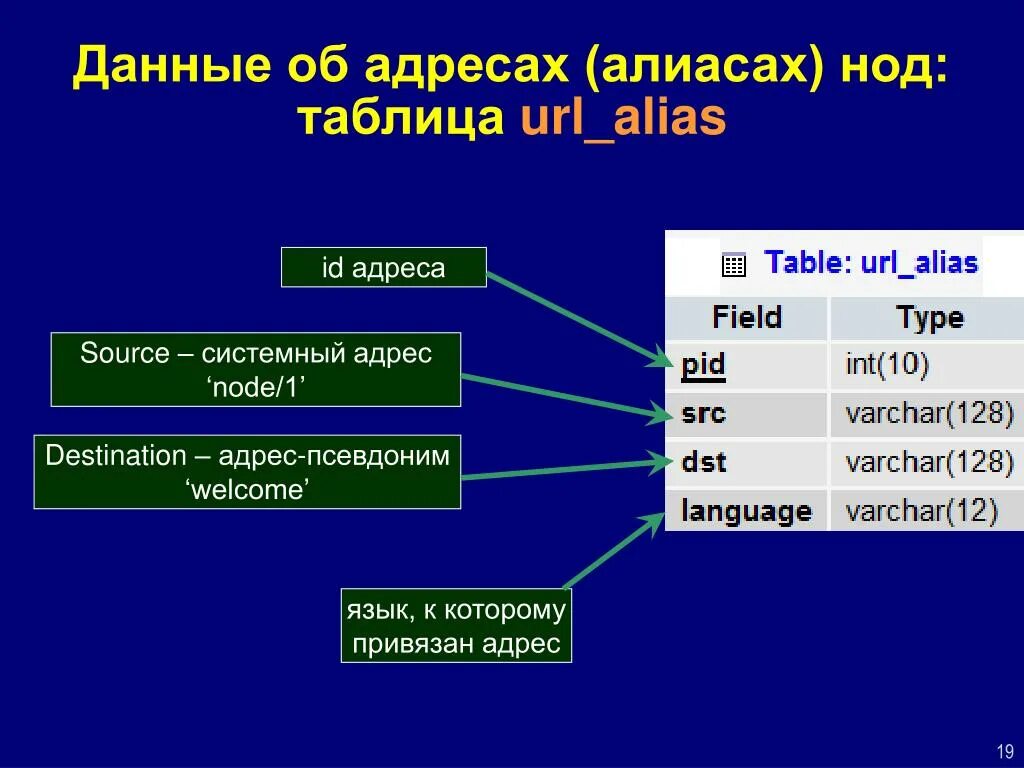 Данные об адресах (алиасах) нод: таблица url_alias

id адреса

Source – системный адрес ‘node/1’

Destination – адрес-псевдоним ‘welcome’

язык, к которому привязан адрес

Table: url_alias

| Field | Type |
|---|---|
| pid | int(10) |
| src | varchar(128) |
| dst | varchar(128) |
| language | varchar(12) |

19